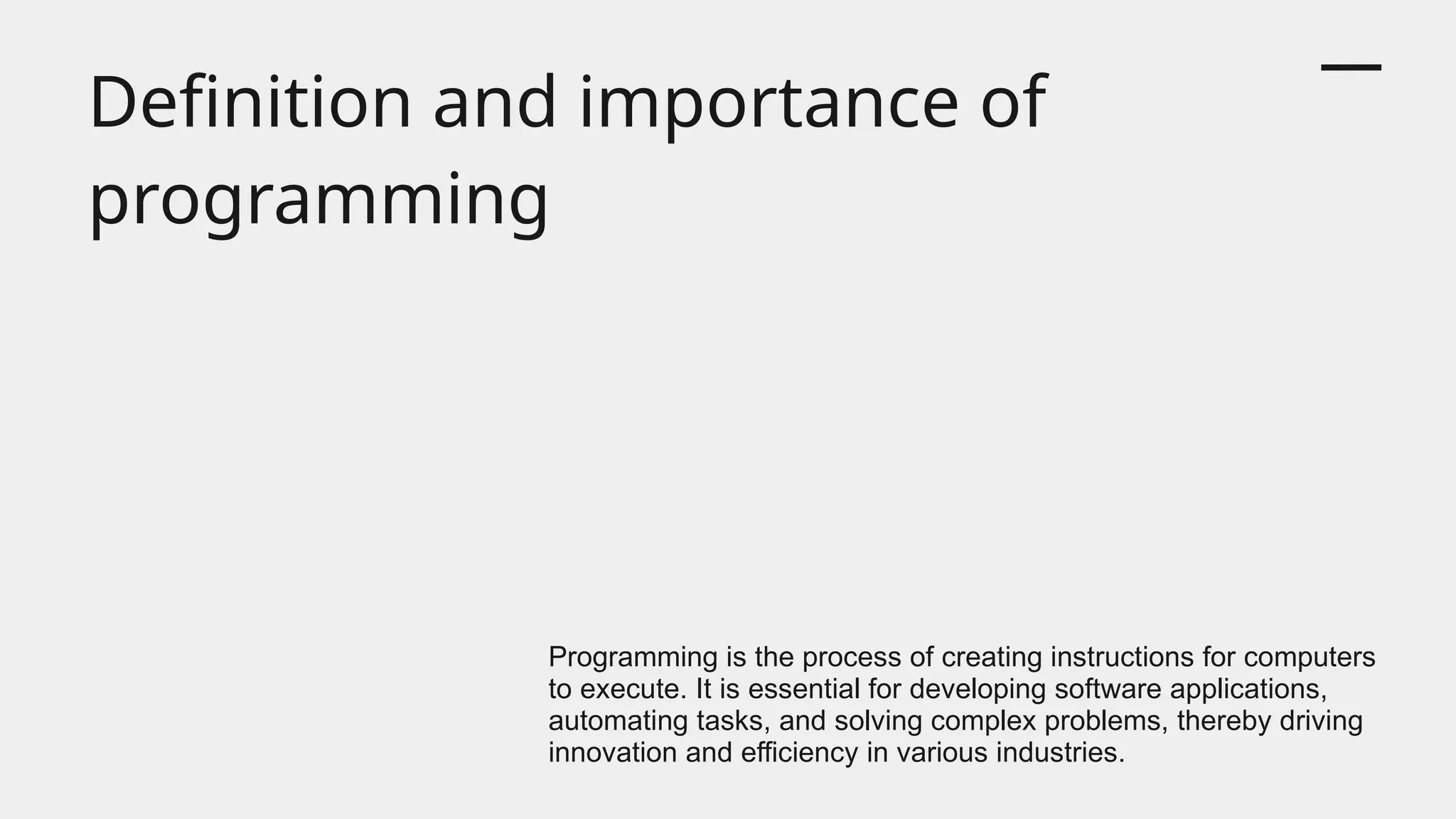 Definition and importance of programming

Programming is the process of creating instructions for computers to execute. It is essential for developing software applications, automating tasks, and solving complex problems, thereby driving innovation and efficiency in various industries.